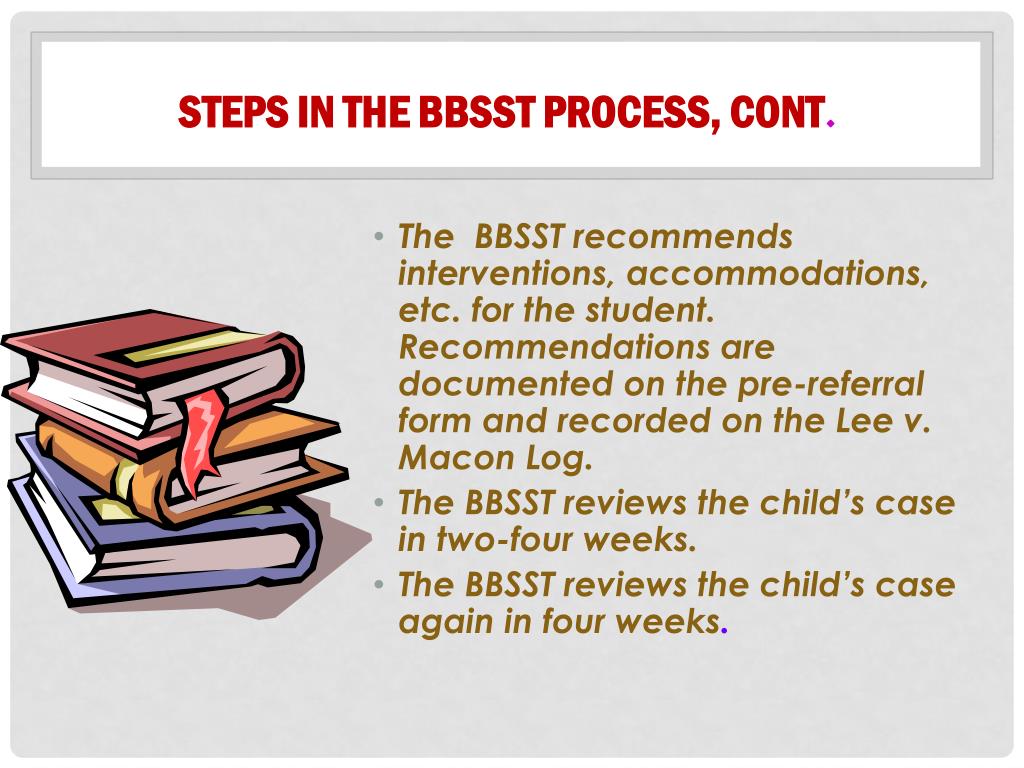 STEPS IN THE BBSST PROCESS, CONT.

• The BBSST recommends interventions, accommodations, etc. for the student. Recommendations are documented on the pre-referral form and recorded on the Lee v. Macon Log.
• The BBSST reviews the child's case in two-four weeks.
• The BBSST reviews the child's case again in four weeks.